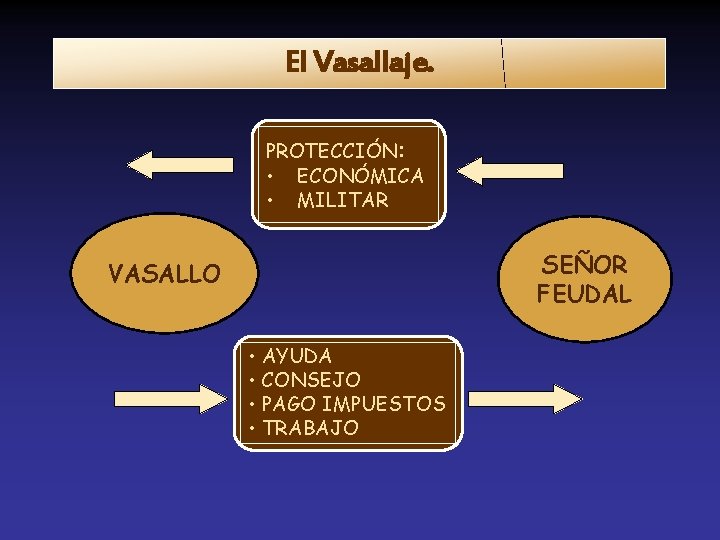 El Vasallaje.

PROTECCIÓN:
• ECONÓMICA
• MILITAR

VASALLO

SEÑOR FEUDAL

• AYUDA
• CONSEJO
• PAGO IMPUESTOS
• TRABAJO